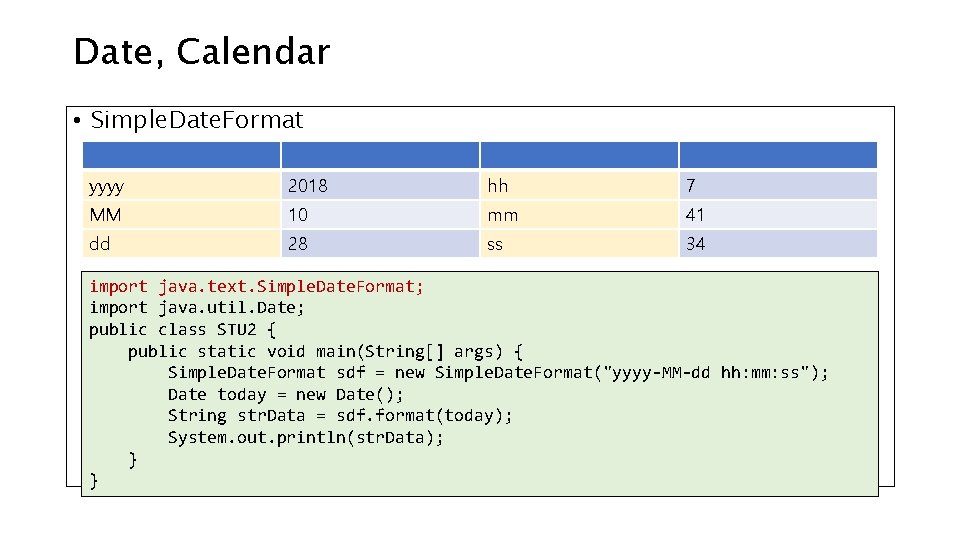 Date, Calendar

• SimpleDateFormat

| | | | |
|---|---|---|---|
| yyyy | 2018 | hh | 7 |
| MM | 10 | mm | 41 |
| dd | 28 | ss | 34 |

import java.text.SimpleDateFormat;
import java.util.Date;
public class STU2 {
    public static void main(String[] args) {
        SimpleDateFormat sdf = new SimpleDateFormat("yyyy-MM-dd hh:mm:ss");
        Date today = new Date();
        String strData = sdf.format(today);
        System.out.println(strData);
    }
}